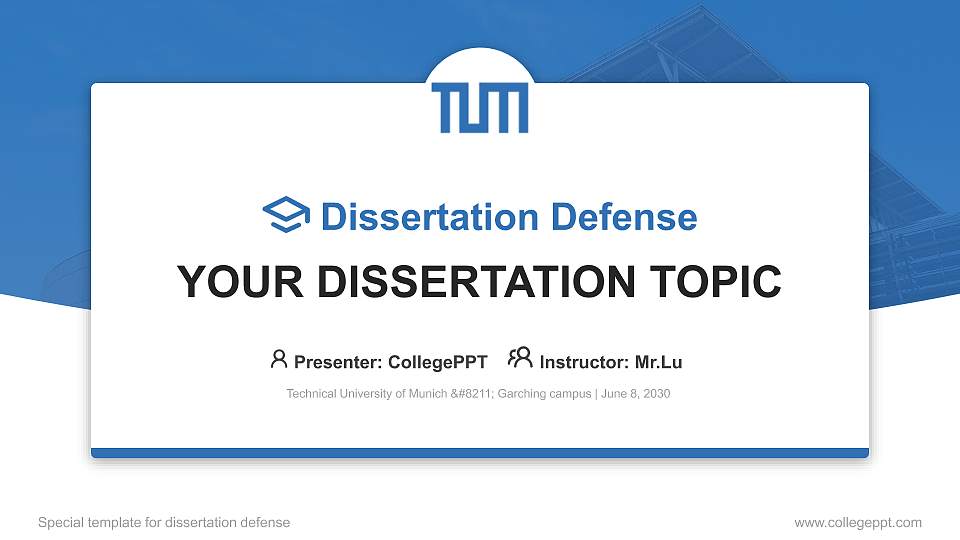 TUM

Dissertation Defense

YOUR DISSERTATION TOPIC

Presenter: CollegePPT Instructor: Mr.Lu

Technical University of Munich &#8211; Garching campus | June 8, 2030

Special template for dissertation defense

www.collegeppt.com